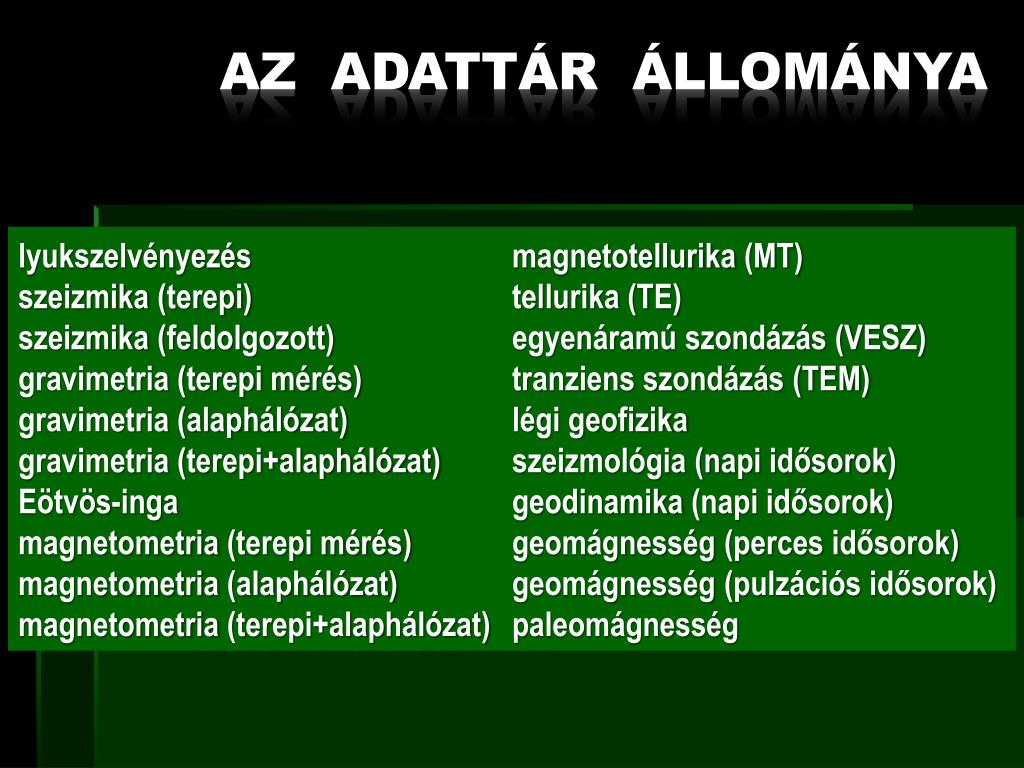 AZ ADATTÁR ÁLLOMÁNYA

lyukszelvényezés
szeizmika (terepi)
szeizmika (feldolgozott)
gravimetria (terepi mérés)
gravimetria (alaphálózat)
gravimetria (terepi+alaphálózat)
Eötvös-inga
magnetometria (terepi mérés)
magnetometria (alaphálózat)
magnetometria (terepi+alaphálózat)

magnetotellurika (MT)
tellurika (TE)
egyenáramú szondázás (VESZ)
tranziens szondázás (TEM)
légi geofizika
szeizmológia (napi idősorok)
geodinamika (napi idősorok)
geomágnesség (perces idősorok)
geomágnesség (pulzációs idősorok)
paleomágnesség